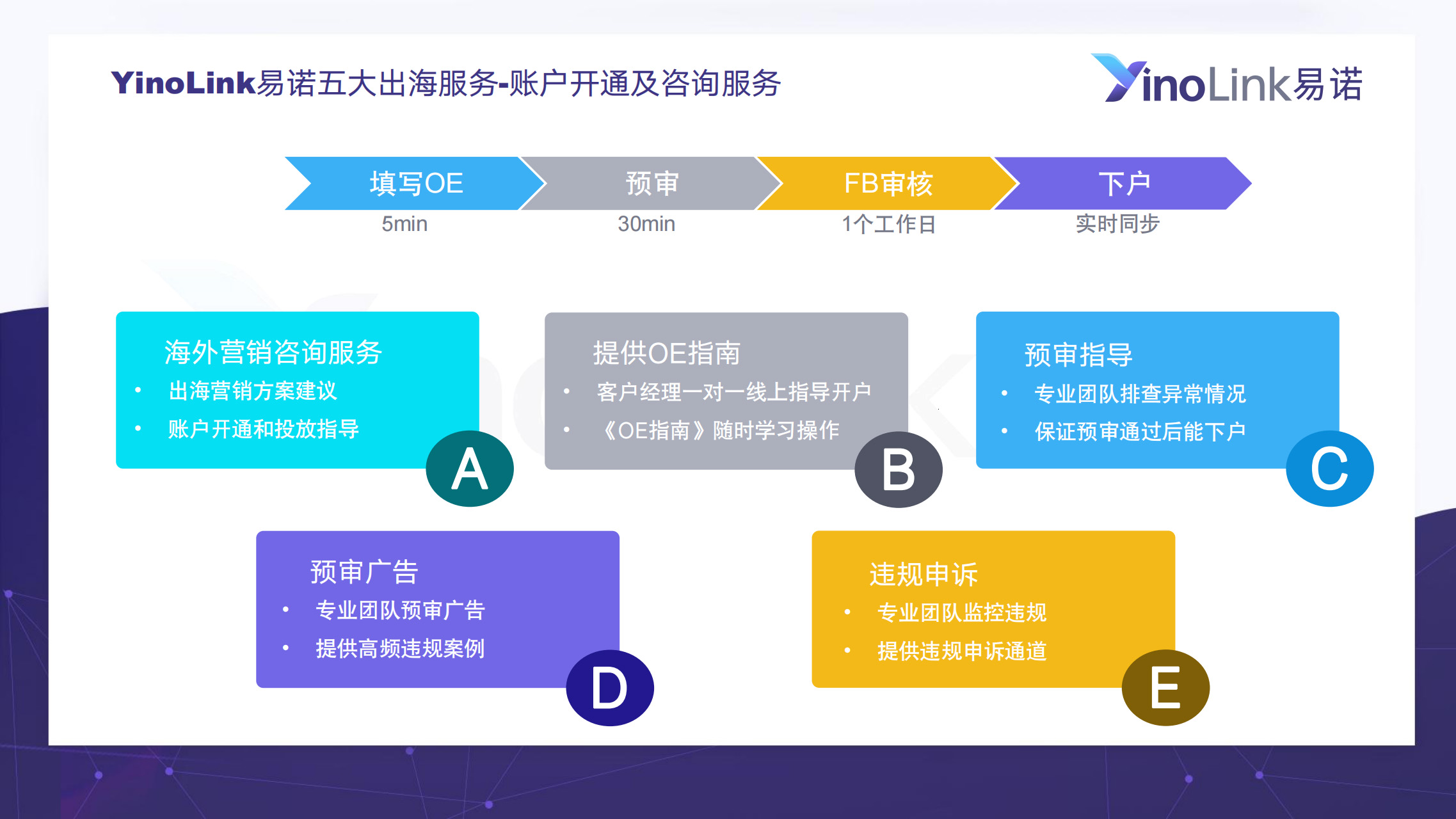 YinoLink易诺五大出海服务-账户开通及咨询服务

YinoLink易诺

填写OE
5min

预审
30min

FB审核
1个工作日

下户
实时同步

海外营销咨询服务
• 出海营销方案建议
• 账户开通和投放指导
A

提供OE指南
• 客户经理一对一线上指导开户
• 《OE指南》随时学习操作
B

预审指导
• 专业团队排查异常情况
• 保证预审通过后能下户
C

预审广告
• 专业团队预审广告
• 提供高频违规案例
D

违规申诉
• 专业团队监控违规
• 提供违规申诉通道
E